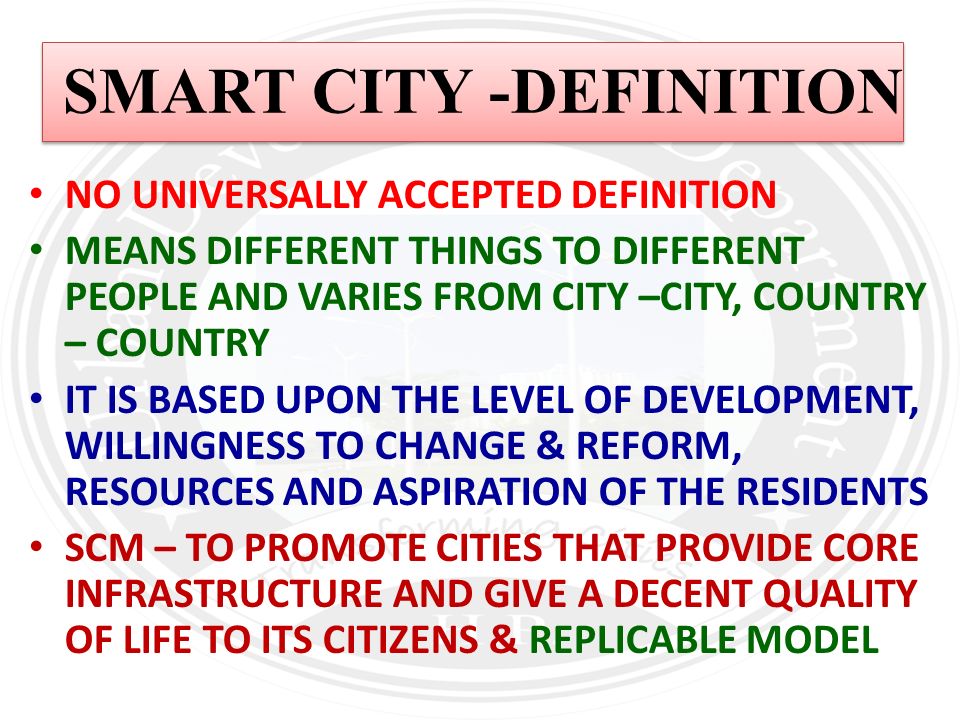 SMART CITY -DEFINITION

• NO UNIVERSALLY ACCEPTED DEFINITION

• MEANS DIFFERENT THINGS TO DIFFERENT PEOPLE AND VARIES FROM CITY –CITY, COUNTRY – COUNTRY

• IT IS BASED UPON THE LEVEL OF DEVELOPMENT, WILLINGNESS TO CHANGE & REFORM, RESOURCES AND ASPIRATION OF THE RESIDENTS

• SCM – TO PROMOTE CITIES THAT PROVIDE CORE INFRASTRUCTURE AND GIVE A DECENT QUALITY OF LIFE TO ITS CITIZENS & REPLICABLE MODEL